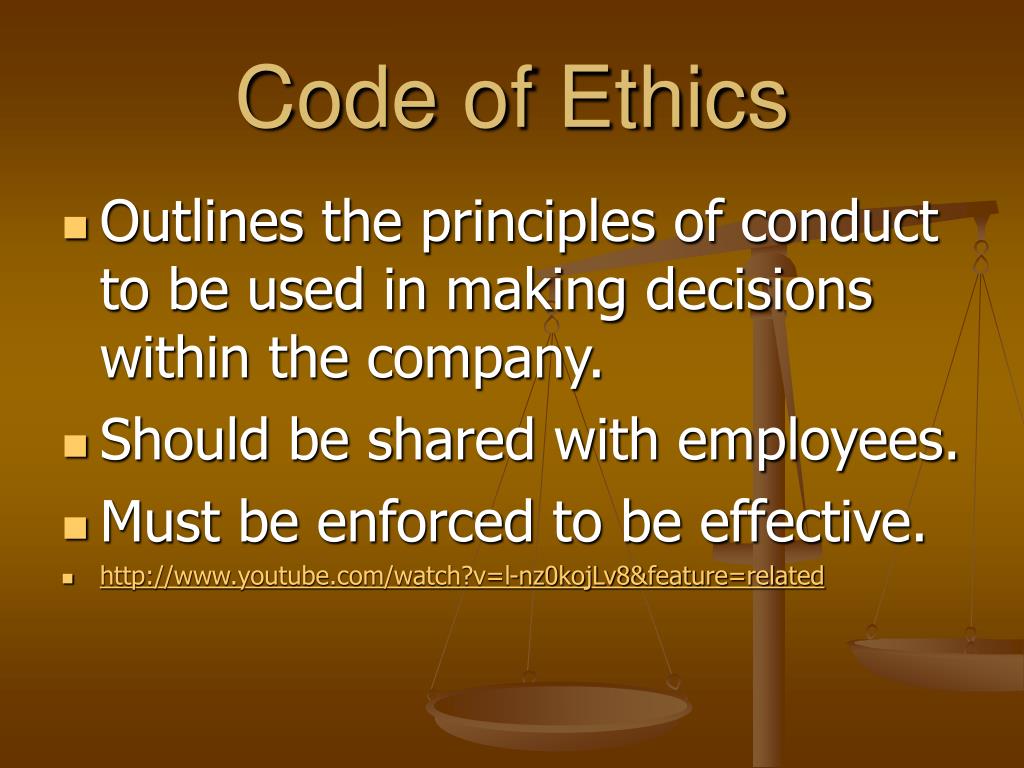 Code of Ethics

- Outlines the principles of conduct to be used in making decisions within the company.
- Should be shared with employees.
- Must be enforced to be effective.
- http://www.youtube.com/watch?v=l-nz0kojLv8&feature=related